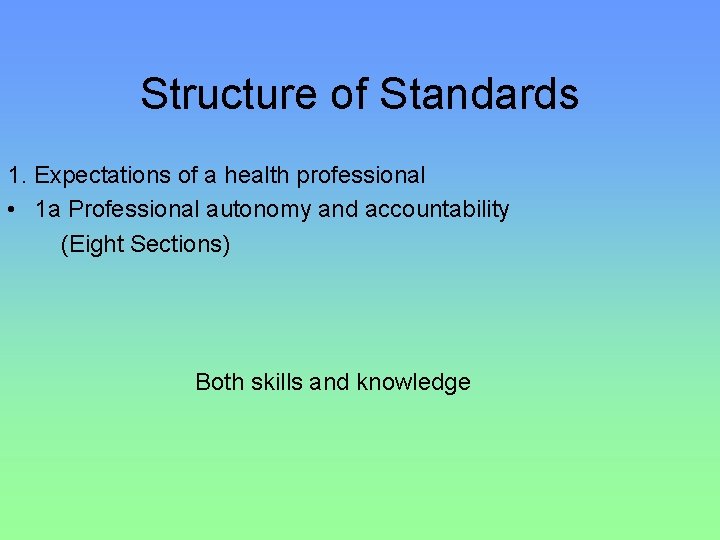 Structure of Standards

1. Expectations of a health professional

• 1a Professional autonomy and accountability (Eight Sections)

Both skills and knowledge